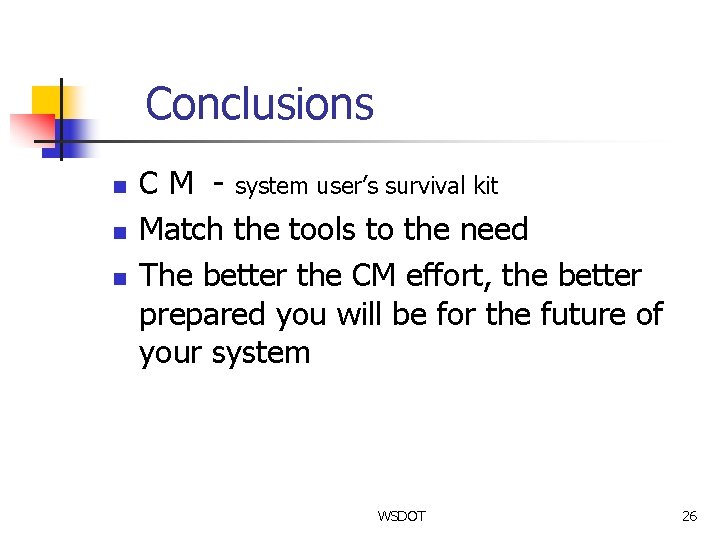 Conclusions

- C M - system user's survival kit
- Match the tools to the need
- The better the CM effort, the better prepared you will be for the future of your system

WSDOT

26